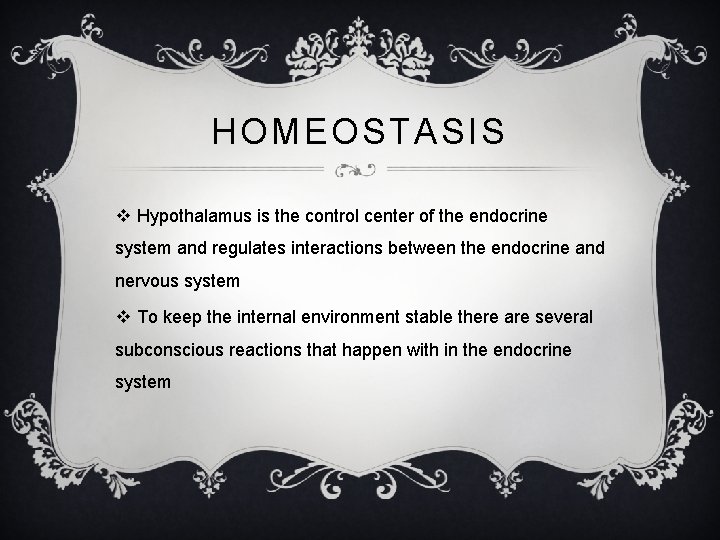 HOMEOSTASIS

❖ Hypothalamus is the control center of the endocrine system and regulates interactions between the endocrine and nervous system

❖ To keep the internal environment stable there are several subconscious reactions that happen with in the endocrine system